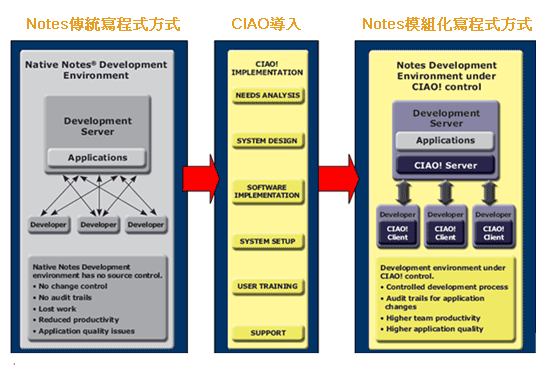 Notes傳統寫程式方式

Native Notes® Development Environment

Development Server

Applications

Developer

Developer

Developer

Native Notes Development environment has no source control.
• No change control
• No audit trails
• Lost work
• Reduced productivity
• Application quality issues

CIAO導入

CIAO! IMPLEMENTATION

NEEDS ANALYSIS

SYSTEM DESIGN

SOFTWARE IMPLEMENTATION

SYSTEM SETUP

USER TRAINING

SUPPORT

Notes模組化寫程式方式

Notes Development Environment under CIAO! control

Development Server

Applications

CIAO! Server

Developer

CIAO! Client

Developer

CIAO! Client

Developer

CIAO! Client

Development environment under CIAO! control.
• Controlled development process
• Audit trails for application changes
• Higher team productivity
• Higher application quality